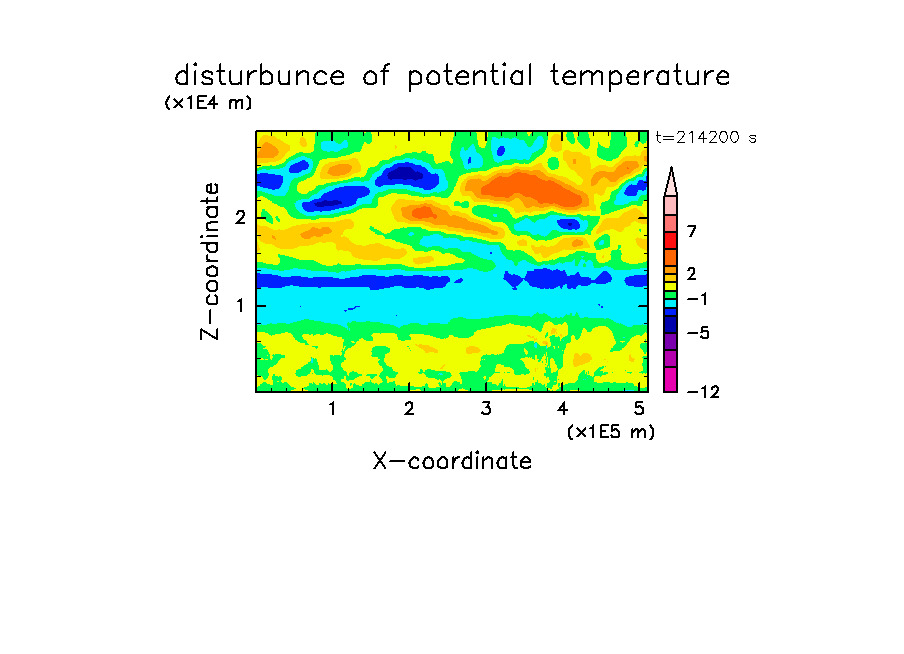 disturbunce of potential temperature
(x1E4 m)
t=214200 s
Z-coordinate
2
1
7
2
−1
−5
−12
1
2
3
4
5
(x1E5 m)
X-coordinate